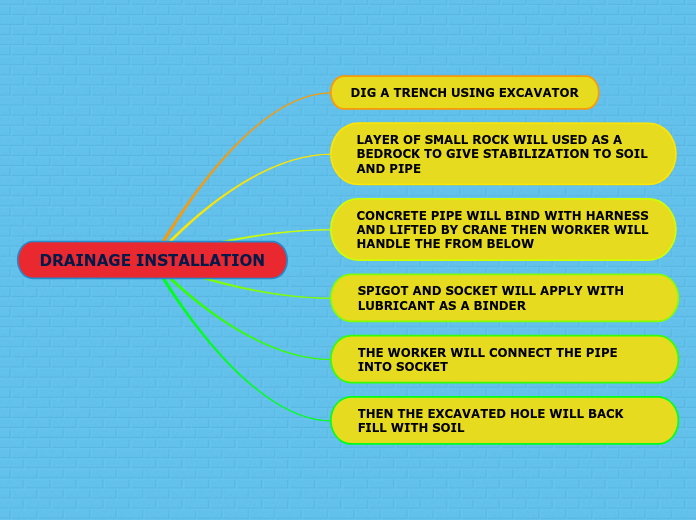 DRAINAGE INSTALLATION

DIG A TRENCH USING EXCAVATOR

LAYER OF SMALL ROCK WILL USED AS A BEDROCK TO GIVE STABILIZATION TO SOIL AND PIPE

CONCRETE PIPE WILL BIND WITH HARNESS AND LIFTED BY CRANE THEN WORKER WILL HANDLE THE FROM BELOW

SPIGOT AND SOCKET WILL APPLY WITH LUBRICANT AS A BINDER

THE WORKER WILL CONNECT THE PIPE INTO SOCKET

THEN THE EXCAVATED HOLE WILL BACK FILL WITH SOIL